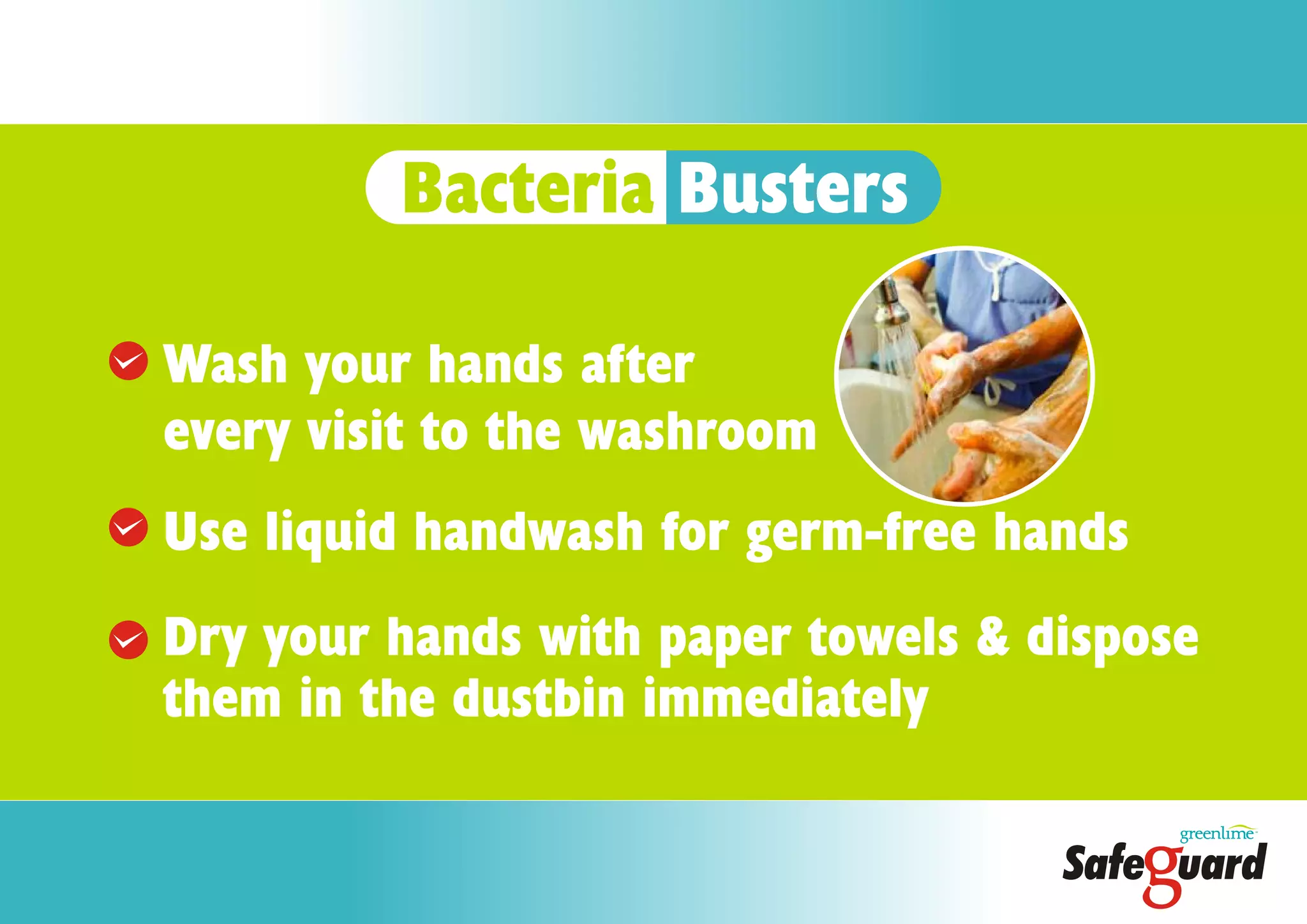 Bacteria Busters

Wash your hands after every visit to the washroom

Use liquid handwash for germ-free hands

Dry your hands with paper towels & dispose them in the dustbin immediately

greenlime
Safeguard